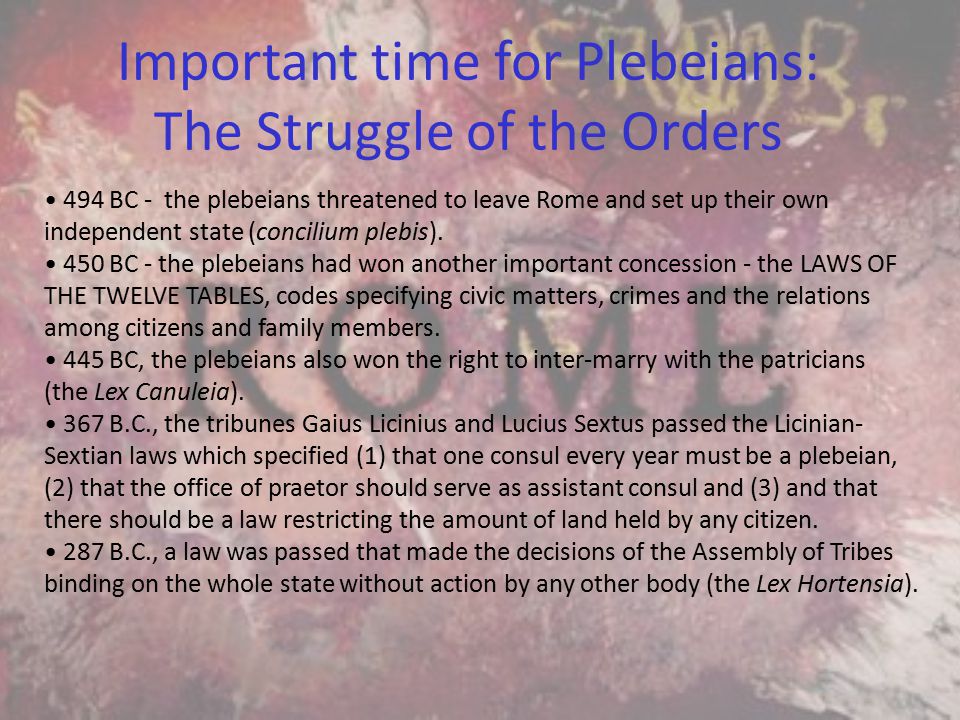 Important time for Plebeians:
The Struggle of the Orders

• 494 BC - the plebeians threatened to leave Rome and set up their own independent state (concilium plebis).
• 450 BC - the plebeians had won another important concession - the LAWS OF THE TWELVE TABLES, codes specifying civic matters, crimes and the relations among citizens and family members.
• 445 BC, the plebeians also won the right to inter-marry with the patricians (the Lex Canuleia).
• 367 B.C., the tribunes Gaius Licinius and Lucius Sextus passed the Licinian-Sextian laws which specified (1) that one consul every year must be a plebeian, (2) that the office of praetor should serve as assistant consul and (3) and that there should be a law restricting the amount of land held by any citizen.
• 287 B.C., a law was passed that made the decisions of the Assembly of Tribes binding on the whole state without action by any other body (the Lex Hortensia).

ROME